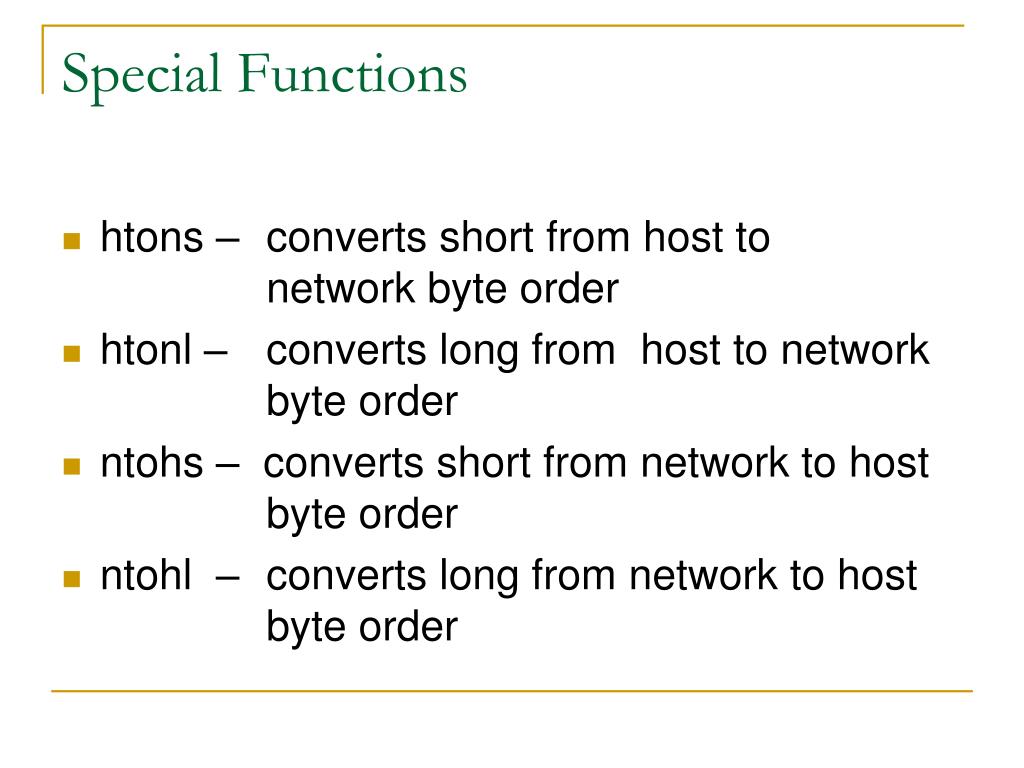 Special Functions

- htons – converts short from host to network byte order
- htonl – converts long from host to network byte order
- ntohs – converts short from network to host byte order
- ntohl – converts long from network to host byte order